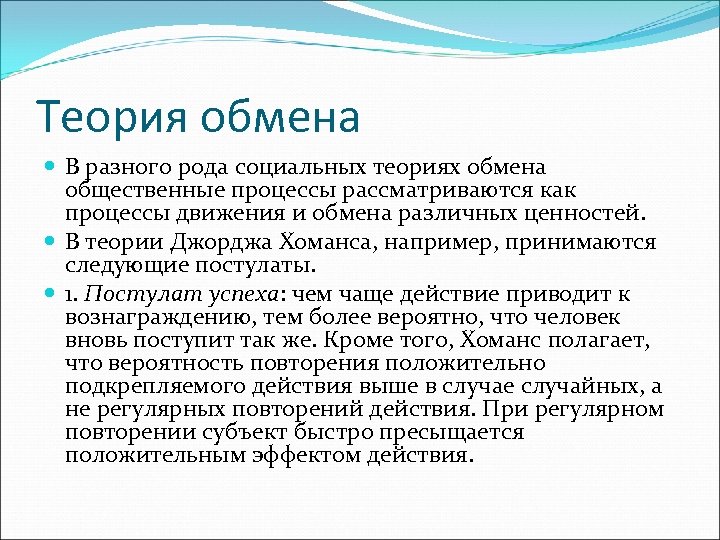 Теория обмена

В разного рода социальных теориях обмена общественные процессы рассматриваются как процессы движения и обмена различных ценностей.

В теории Джорджа Хоманса, например, принимаются следующие постулаты.

1. Постулат успеха: чем чаще действие приводит к вознаграждению, тем более вероятно, что человек вновь поступит так же. Кроме того, Хоманс полагает, что вероятность повторения положительно подкрепляемого действия выше в случае случайных, а не регулярных повторений действия. При регулярном повторении субъект быстро пресыщается положительным эффектом действия.